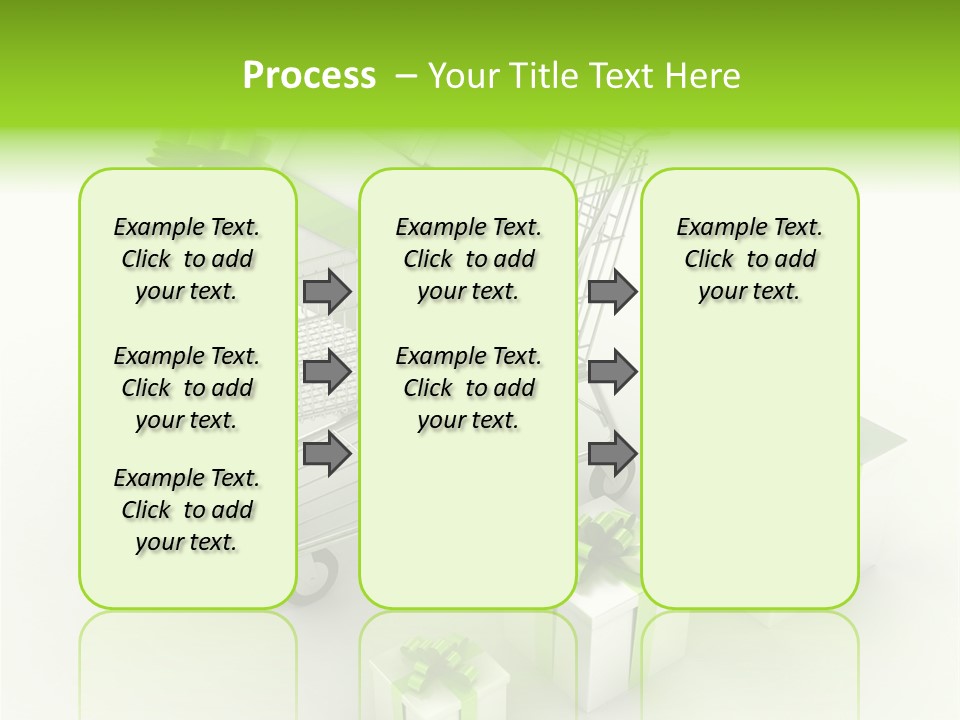 Process – Your Title Text Here

Example Text. Click to add your text.

Example Text. Click to add your text.

Example Text. Click to add your text.

Example Text. Click to add your text.

Example Text. Click to add your text.

Example Text. Click to add your text.